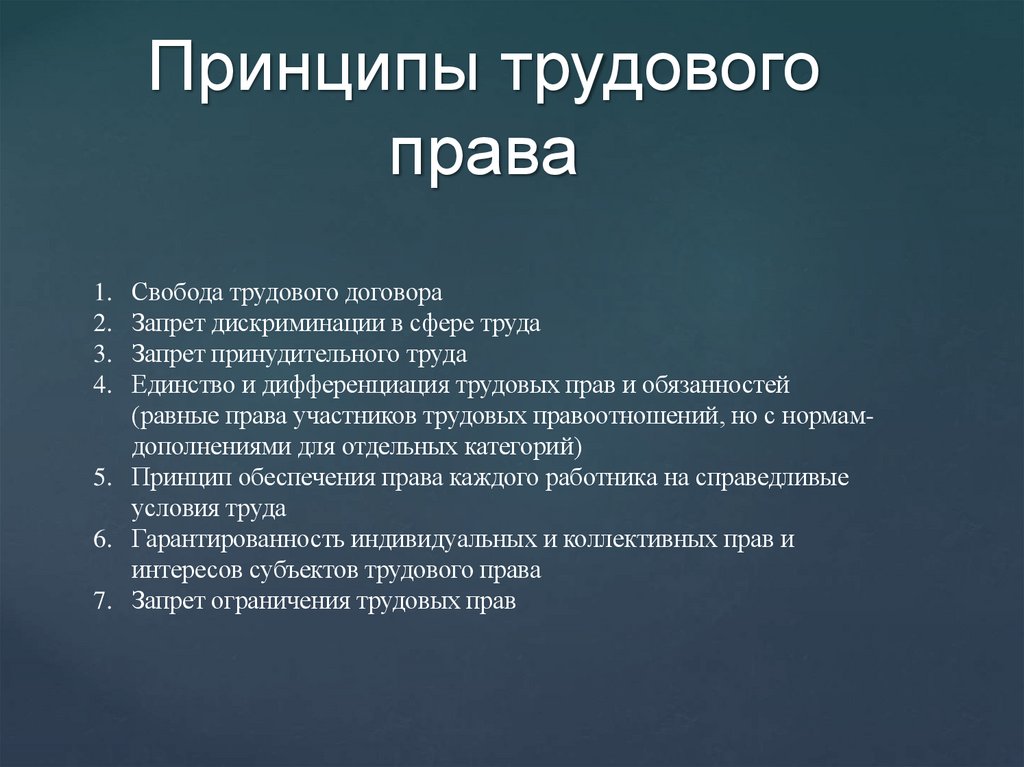 Принципы трудового права

1. Свобода трудового договора
2. Запрет дискриминации в сфере труда
3. Запрет принудительного труда
4. Единство и дифференциация трудовых прав и обязанностей (равные права участников трудовых правоотношений, но с нормам-дополнениями для отдельных категорий)
5. Принцип обеспечения права каждого работника на справедливые условия труда
6. Гарантированность индивидуальных и коллективных прав и интересов субъектов трудового права
7. Запрет ограничения трудовых прав